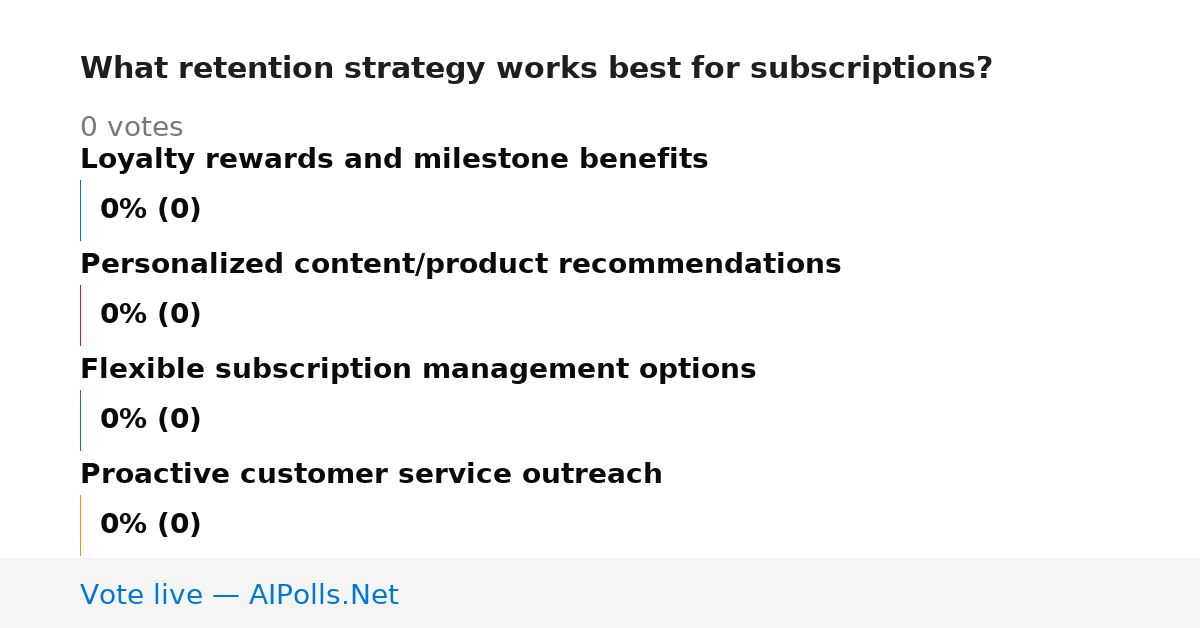 What retention strategy works best for subscriptions?

0 votes

Loyalty rewards and milestone benefits

0% (0)

Personalized content/product recommendations

0% (0)

Flexible subscription management options

0% (0)

Proactive customer service outreach

0% (0)

Vote live — AIPolls.Net